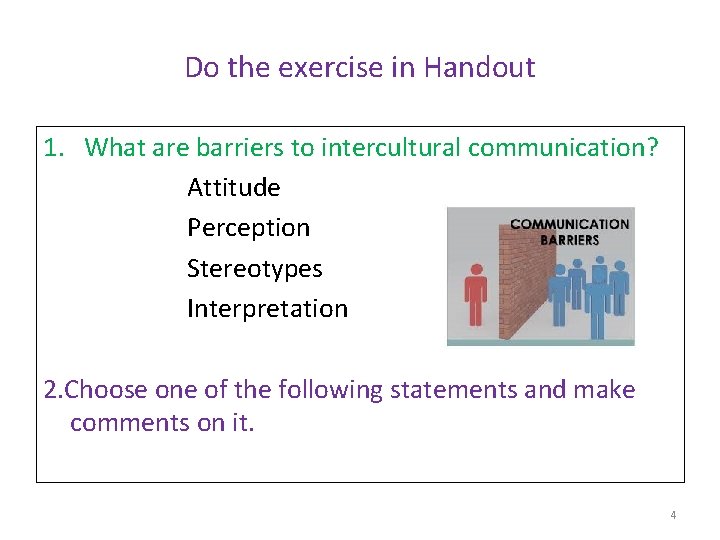 Do the exercise in Handout

1. What are barriers to intercultural communication?

Attitude

Perception

Stereotypes

Interpretation

COMMUNICATION BARRIERS

2.Choose one of the following statements and make comments on it.

4